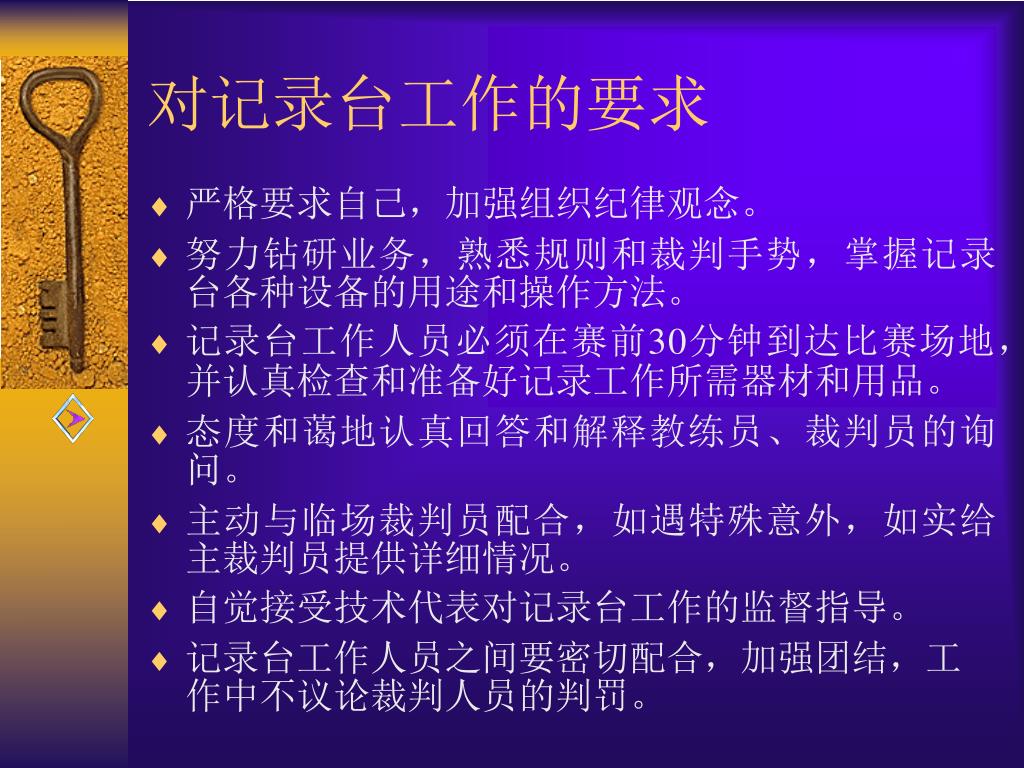 对记录台工作的要求

♦ 严格要求自己，加强组织纪律观念。
♦ 努力钻研业务，熟悉规则和裁判手势，掌握记录台各种设备的用途和操作方法。
♦ 记录台工作人员必须在赛前30分钟到达比赛场地，并认真检查和准备好记录工作所需器材和用品。
♦ 态度和蔼地认真回答和解释教练员、裁判员的询问。
♦ 主动与临场裁判员配合，如遇特殊意外，如实给主裁判员提供详细情况。
♦ 自觉接受技术代表对记录台工作的监督指导。
♦ 记录台工作人员之间要密切配合，加强团结，工作中不议论裁判人员的判罚。